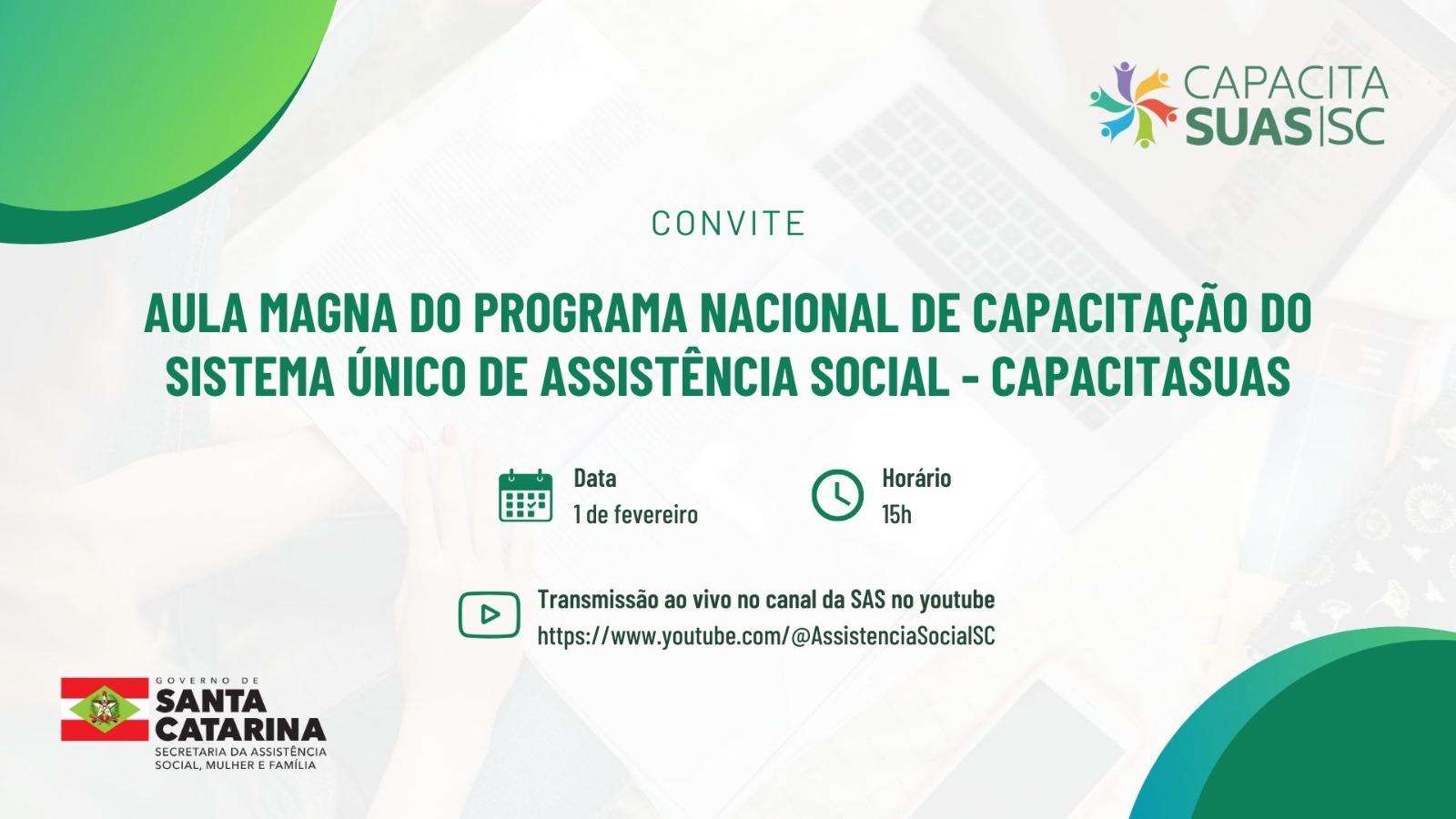 CAPACITA SUAS|SC

CONVITE

AULA MAGNA DO PROGRAMA NACIONAL DE CAPACITAÇÃO DO SISTEMA ÚNICO DE ASSISTÊNCIA SOCIAL - CAPACITASUAS

Data
1 de fevereiro

Horário
15h

Transmissão ao vivo no canal da SAS no youtube
https://www.youtube.com/@AssistenciaSocialSC

GOVERNO DE
SANTA CATARINA
SECRETARIA DA ASSISTÊNCIA SOCIAL, MULHER E FAMÍLIA